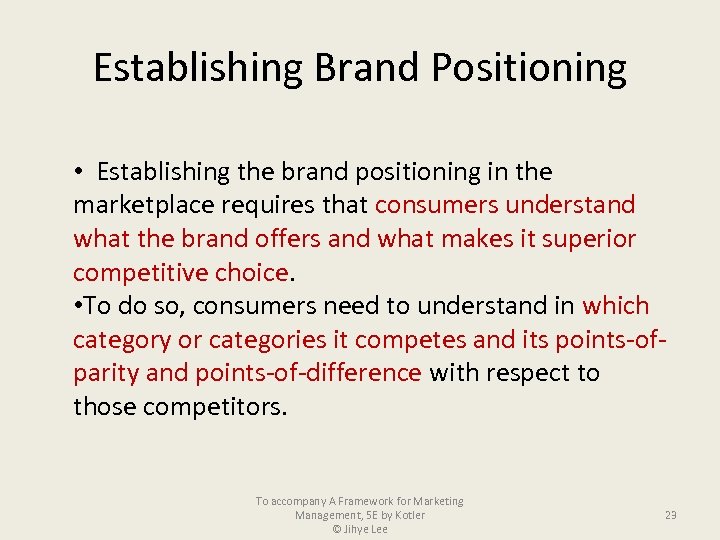 Establishing Brand Positioning

• Establishing the brand positioning in the marketplace requires that consumers understand what the brand offers and what makes it superior competitive choice.

•To do so, consumers need to understand in which category or categories it competes and its points-of-parity and points-of-difference with respect to those competitors.

To accompany A Framework for Marketing Management, 5E by Kotler
© Jihye Lee

29